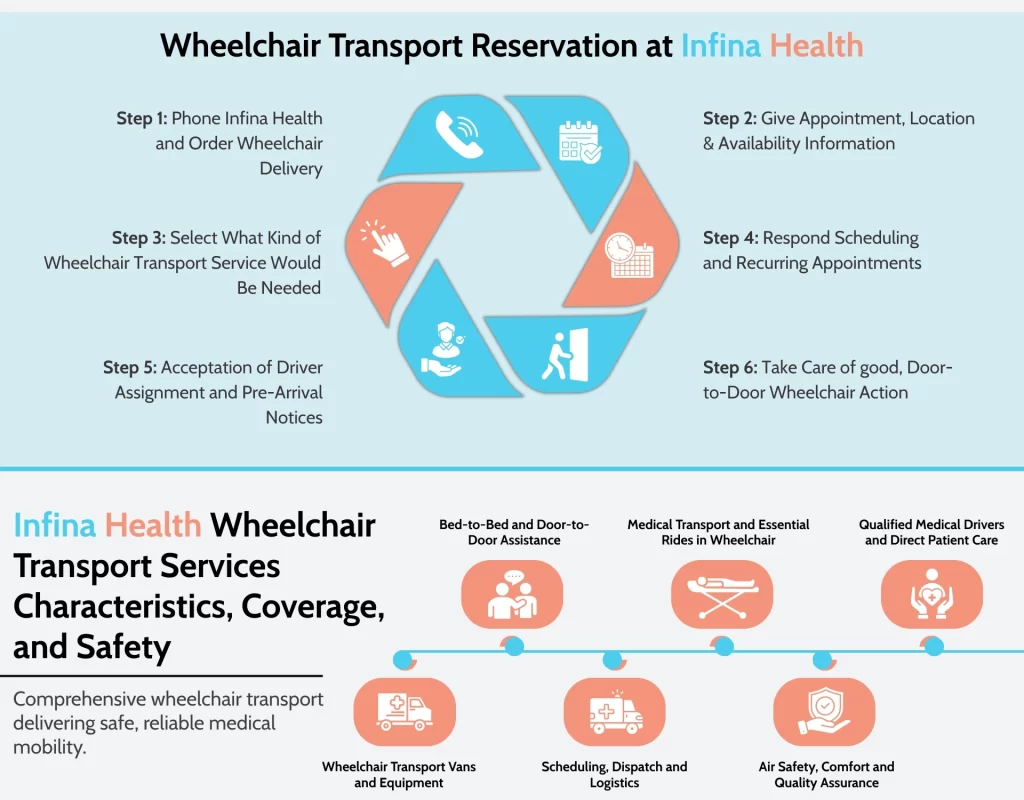 Wheelchair Transport Reservation at Infina Health

Step 1: Phone Infina Health and Order Wheelchair Delivery

Step 2: Give Appointment, Location & Availability Information

Step 3: Select What Kind of Wheelchair Transport Service Would Be Needed

Step 4: Respond Scheduling and Recurring Appointments

Step 5: Acceptation of Driver Assignment and Pre-Arrival Notices

Step 6: Take Care of good, Door-to-Door Wheelchair Action

Infina Health Wheelchair Transport Services Characteristics, Coverage, and Safety

Comprehensive wheelchair transport delivering safe, reliable medical mobility.

Bed-to-Bed and Door-to-Door Assistance

Medical Transport and Essential Rides in Wheelchair

Qualified Medical Drivers and Direct Patient Care

Wheelchair Transport Vans and Equipment

Scheduling, Dispatch and Logistics

Air Safety, Comfort and Quality Assurance